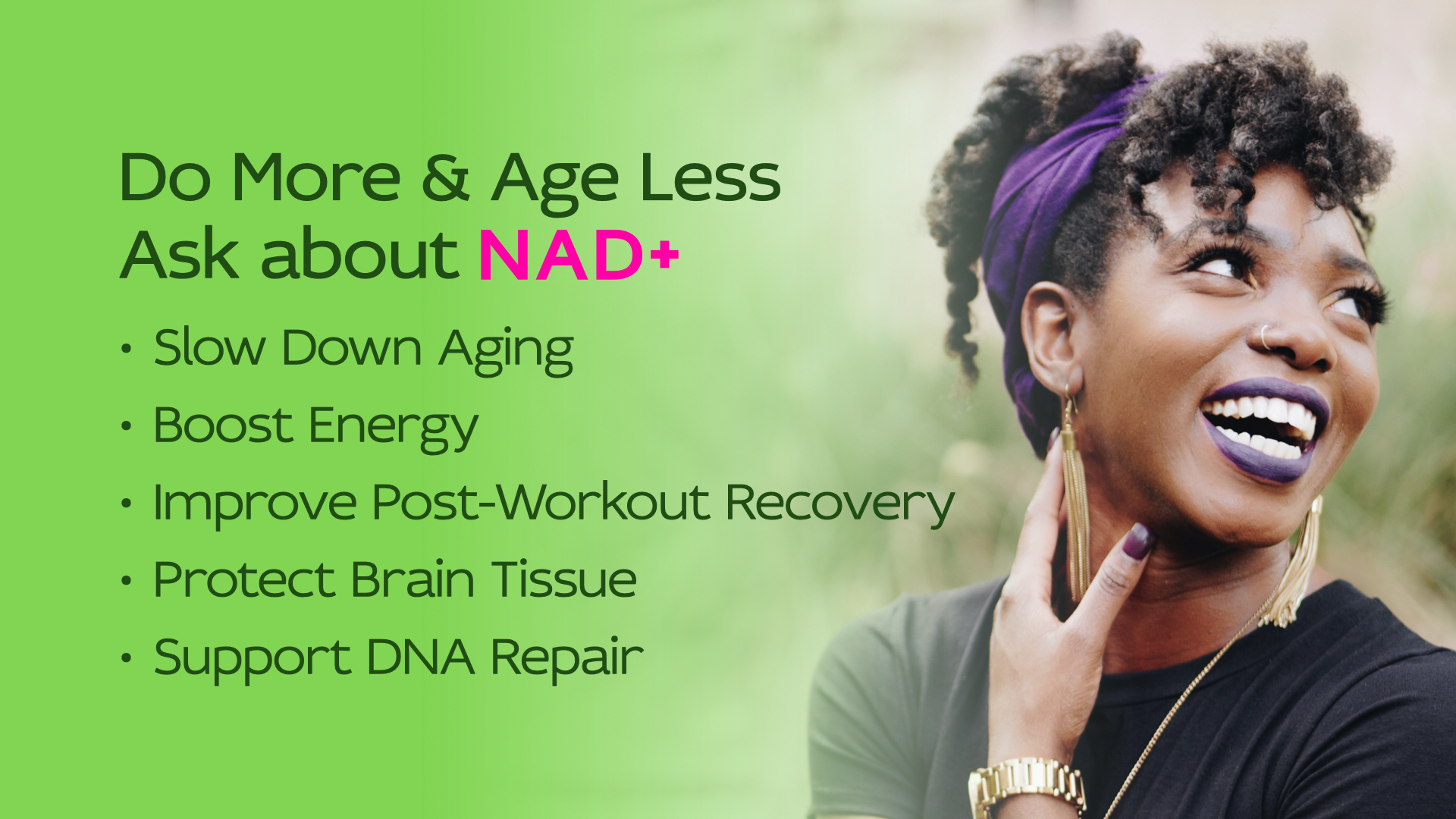 Do More & Age Less
Ask about NAD+

• Slow Down Aging
• Boost Energy
• Improve Post-Workout Recovery
• Protect Brain Tissue
• Support DNA Repair